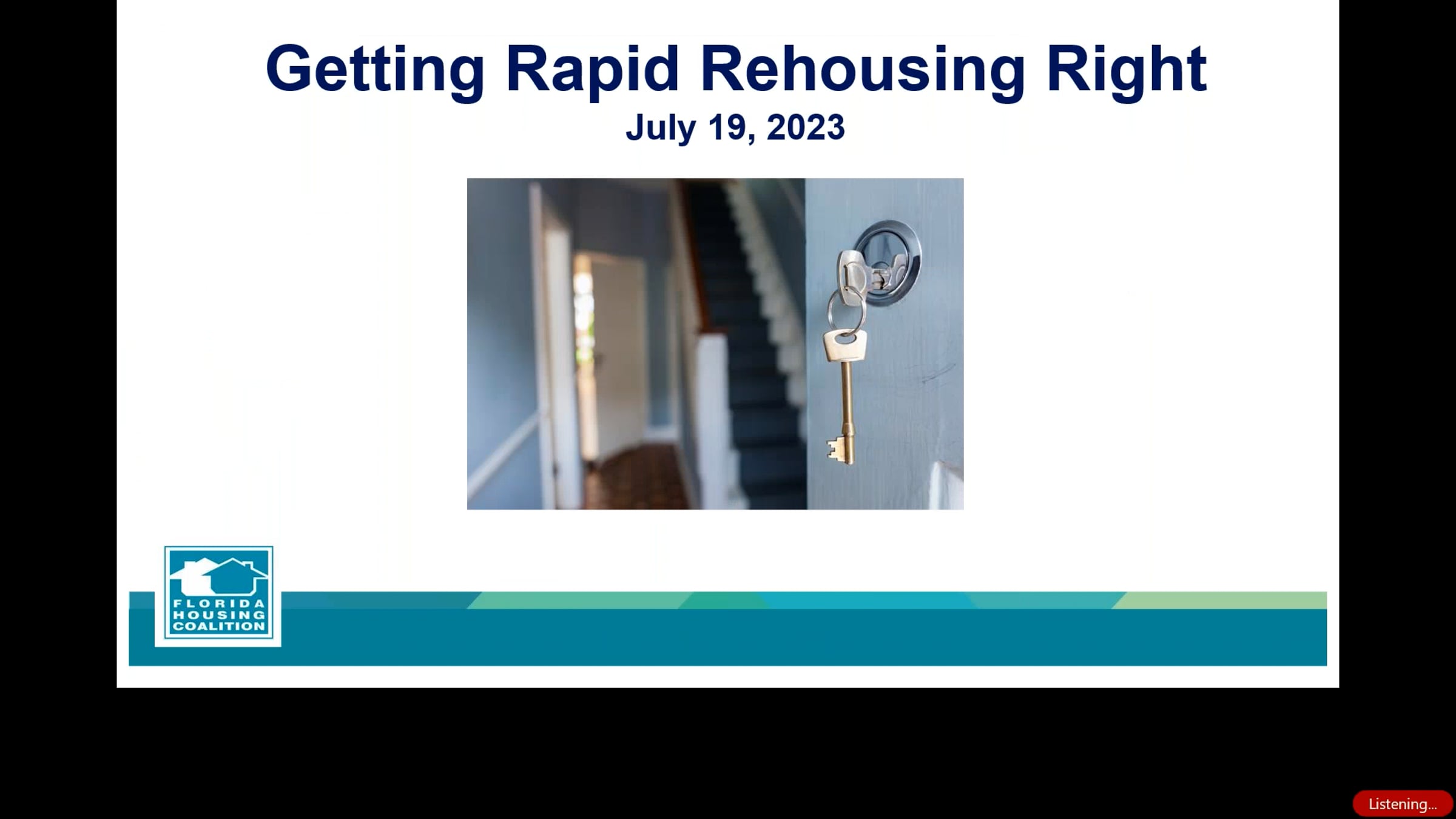 Getting Rapid Rehousing Right
July 19, 2023

FLORIDA HOUSING COALITION

Listening...